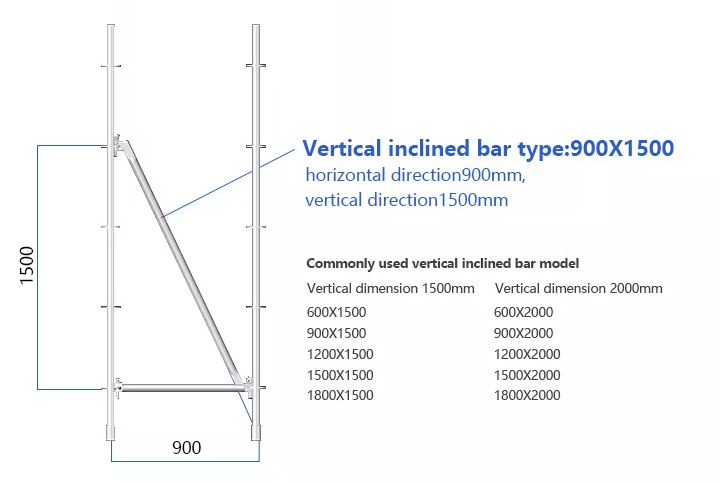 1500

900

Vertical inclined bar type:900X1500
horizontal direction900mm,
vertical direction1500mm

Commonly used vertical inclined bar model

| Vertical dimension 1500mm | Vertical dimension 2000mm |
|---|---|
| 600X1500 | 600X2000 |
| 900X1500 | 900X2000 |
| 1200X1500 | 1200X2000 |
| 1500X1500 | 1500X2000 |
| 1800X1500 | 1800X2000 |